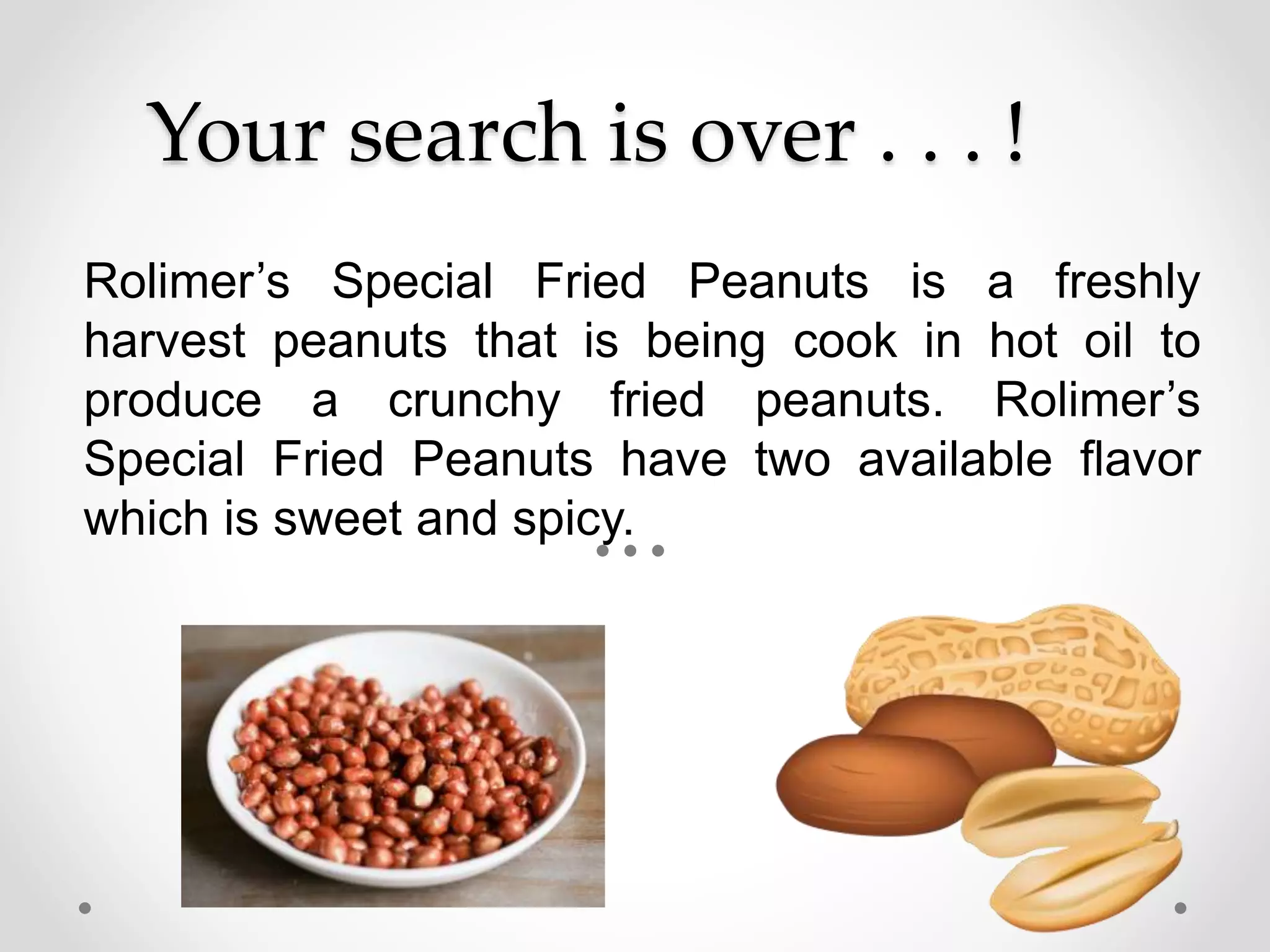 Your search is over . . . !

Rolimer’s Special Fried Peanuts is a freshly harvest peanuts that is being cook in hot oil to produce a crunchy fried peanuts. Rolimer’s Special Fried Peanuts have two available flavor which is sweet and spicy.